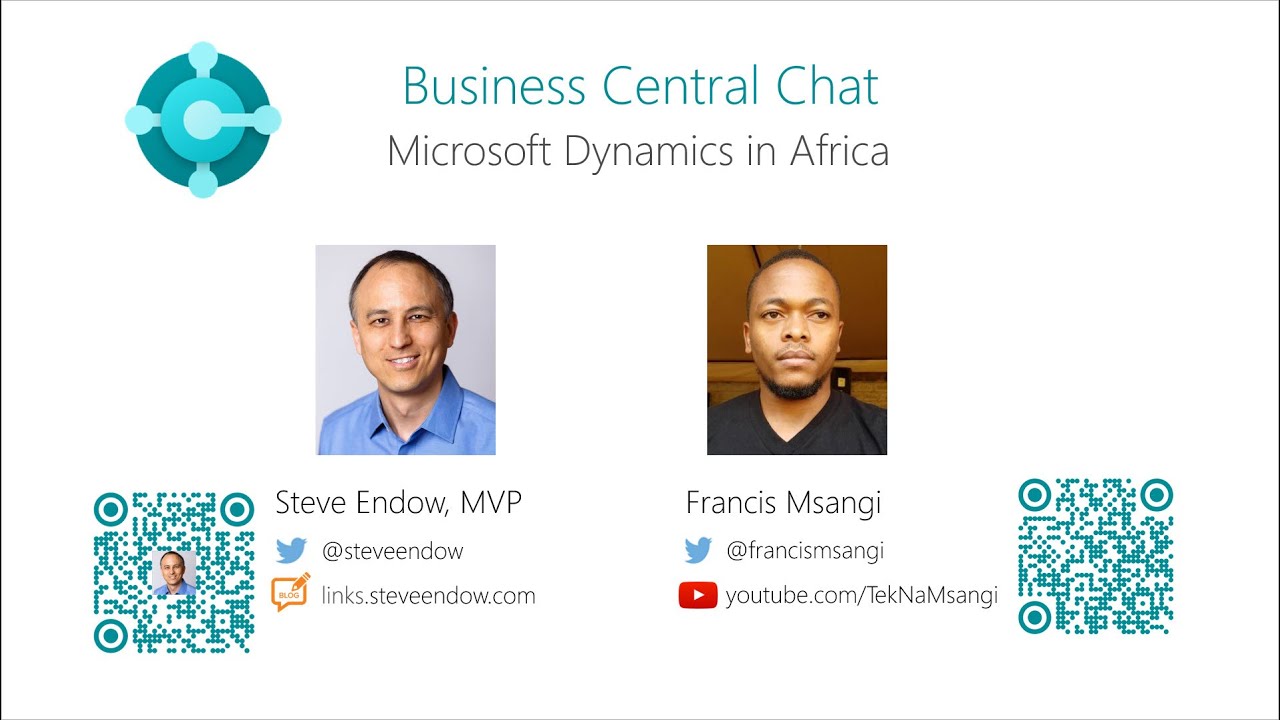 Business Central Chat
Microsoft Dynamics in Africa

Steve Endow, MVP
@steveendow
BLOG
links.steveendow.com

Francis Msangi
@francismsangi
youtube.com/TekNaMsangi